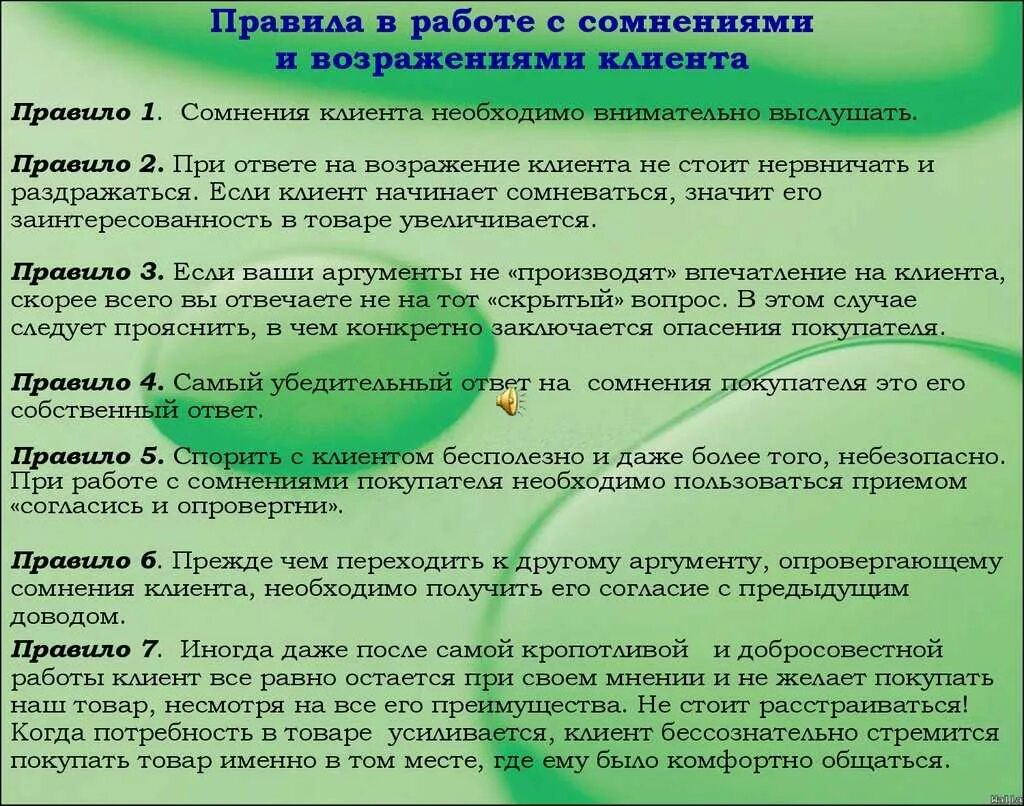 Правила в работе с сомнениями и возражениями клиента

Правило 1. Сомнения клиента необходимо внимательно выслушать.

Правило 2. При ответе на возражение клиента не стоит нервничать и раздражаться. Если клиент начинает сомневаться, значит его заинтересованность в товаре увеличивается.

Правило 3. Если ваши аргументы не «производят» впечатление на клиента, скорее всего вы отвечаете не на тот «скрытый» вопрос. В этом случае следует прояснить, в чем конкретно заключается опасения покупателя.

Правило 4. Самый убедительный ответ на сомнения покупателя это его собственный ответ.

Правило 5. Спорить с клиентом бесполезно и даже более того, небезопасно. При работе с сомнениями покупателя необходимо пользоваться приемом «согласись и опровергни».

Правило 6. Прежде чем переходить к другому аргументу, опровергающему сомнения клиента, необходимо получить его согласие с предыдущим доводом.

Правило 7. Иногда даже после самой кропотливой и добросовестной работы клиент все равно остается при своем мнении и не желает покупать наш товар, несмотря на все его преимущества. Не стоит расстраиваться! Когда потребность в товаре усиливается, клиент бессознательно стремится покупать товар именно в том месте, где ему было комфортно общаться.